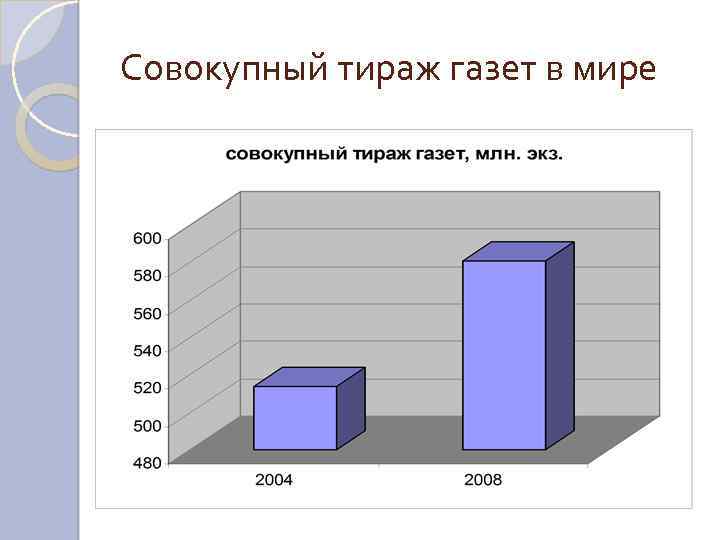 Совокупный тираж газет в мире

совокупный тираж газет, млн. экз.

600
580
560
540
520
500
480

2004
2008